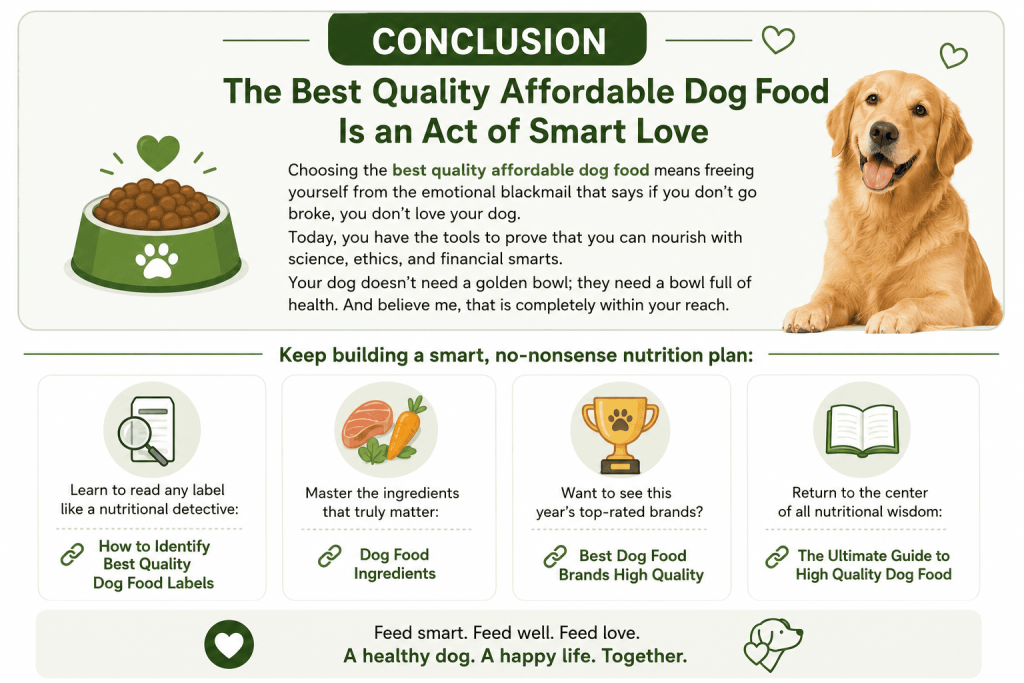 CONCLUSION

The Best Quality Affordable Dog Food Is an Act of Smart Love

Choosing the best quality affordable dog food means freeing yourself from the emotional blackmail that says if you don't go broke, you don't love your dog.

Today, you have the tools to prove that you can nourish with science, ethics, and financial smarts.

Your dog doesn't need a golden bowl; they need a bowl full of health. And believe me, that is completely within your reach.

Keep building a smart, no-nonsense nutrition plan:

Learn to read any label like a nutritional detective:

How to Identify Best Quality Dog Food Labels

Master the ingredients that truly matter:

Dog Food Ingredients

Want to see this year's top-rated brands?

Best Dog Food Brands High Quality

Return to the center of all nutritional wisdom:

The Ultimate Guide to High Quality Dog Food

Feed smart. Feed well. Feed love.
A healthy dog. A happy life. Together.